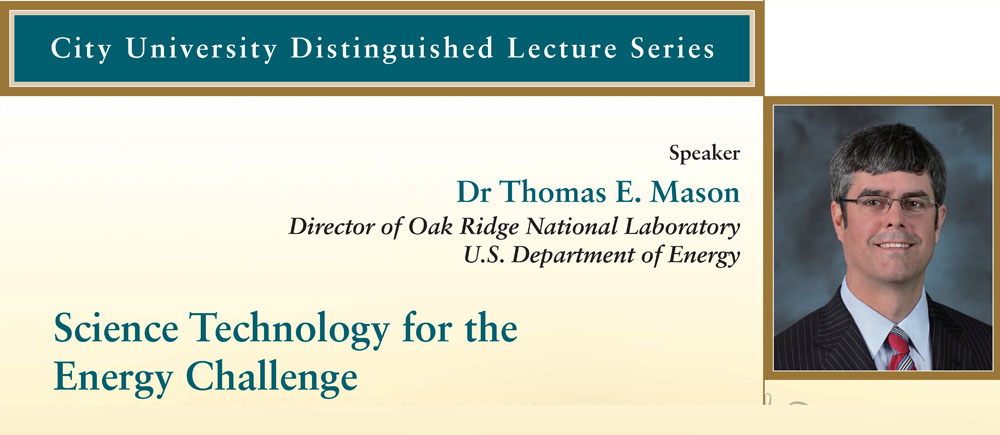 City University Distinguished Lecture Series

Speaker

Dr Thomas E. Mason

Director of Oak Ridge National Laboratory
U.S. Department of Energy

Science Technology for the Energy Challenge